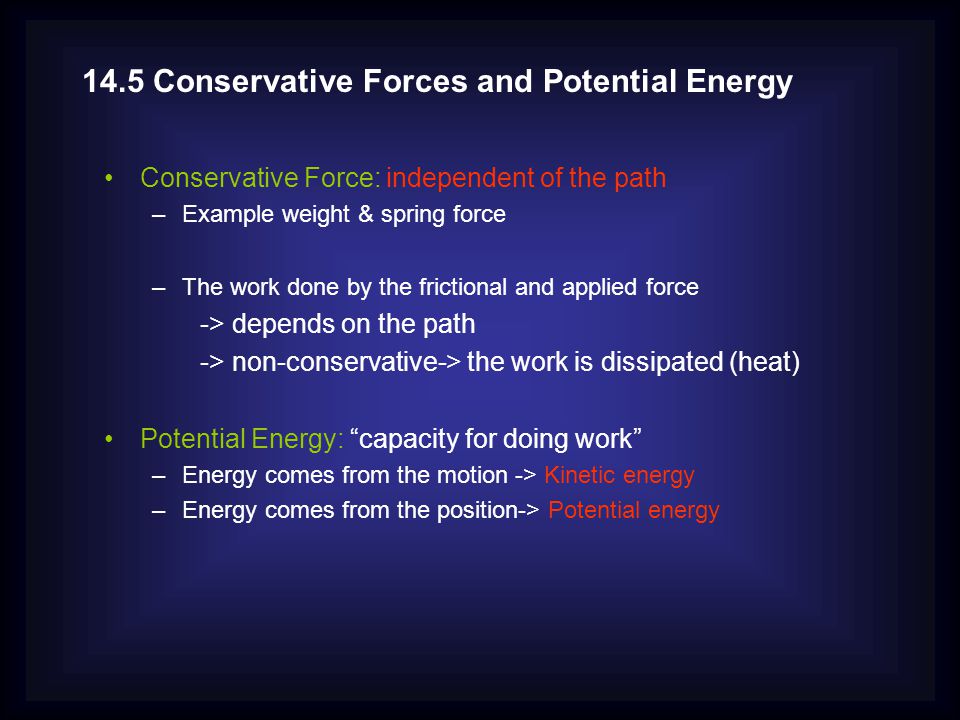 14.5 Conservative Forces and Potential Energy

• Conservative Force: independent of the path
– Example weight & spring force

– The work done by the frictional and applied force
-> depends on the path
-> non-conservative-> the work is dissipated (heat)

• Potential Energy: “capacity for doing work”
– Energy comes from the motion -> Kinetic energy
– Energy comes from the position-> Potential energy